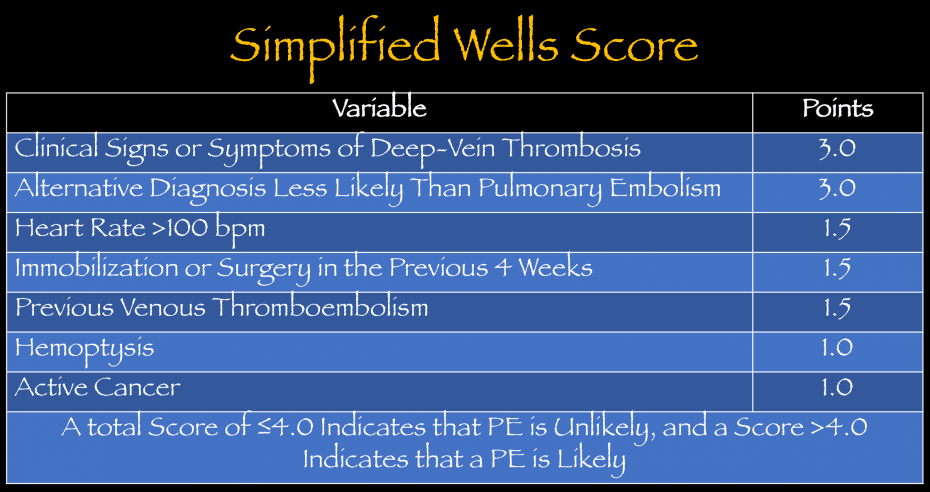 Simplified Wells Score

| Variable | Points |
|---|---|
| Clinical Signs or Symptoms of Deep-Vein Thrombosis | 3.0 |
| Alternative Diagnosis Less Likely Than Pulmonary Embolism | 3.0 |
| Heart Rate >100 bpm | 1.5 |
| Immobilization or Surgery in the Previous 4 Weeks | 1.5 |
| Previous Venous Thromboembolism | 1.5 |
| Hemoptysis | 1.0 |
| Active Cancer | 1.0 |

A total Score of ≤4.0 Indicates that PE is Unlikely, and a Score >4.0 Indicates that a PE is Likely